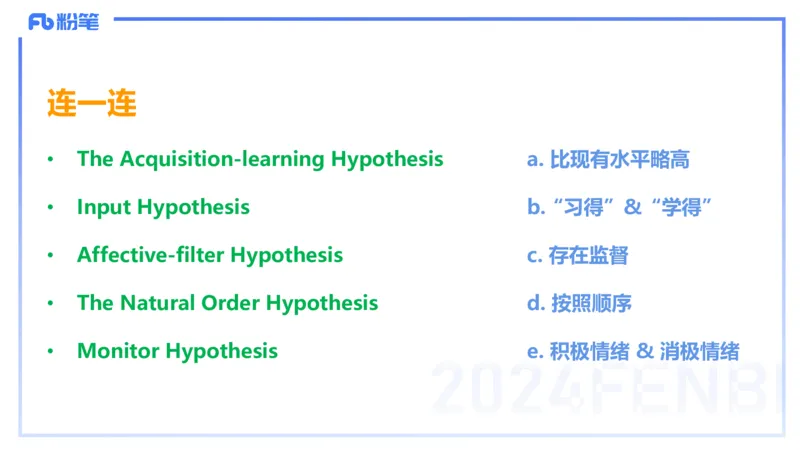 Fb 粉笔

连一连

• The Acquisition-learning Hypothesis
• Input Hypothesis
• Affective-filter Hypothesis
• The Natural Order Hypothesis
• Monitor Hypothesis

a. 比现有水平略高
b. “习得” & “学得”
c. 存在监督
d. 按照顺序
e. 积极情绪 & 消极情绪

2024FENBI